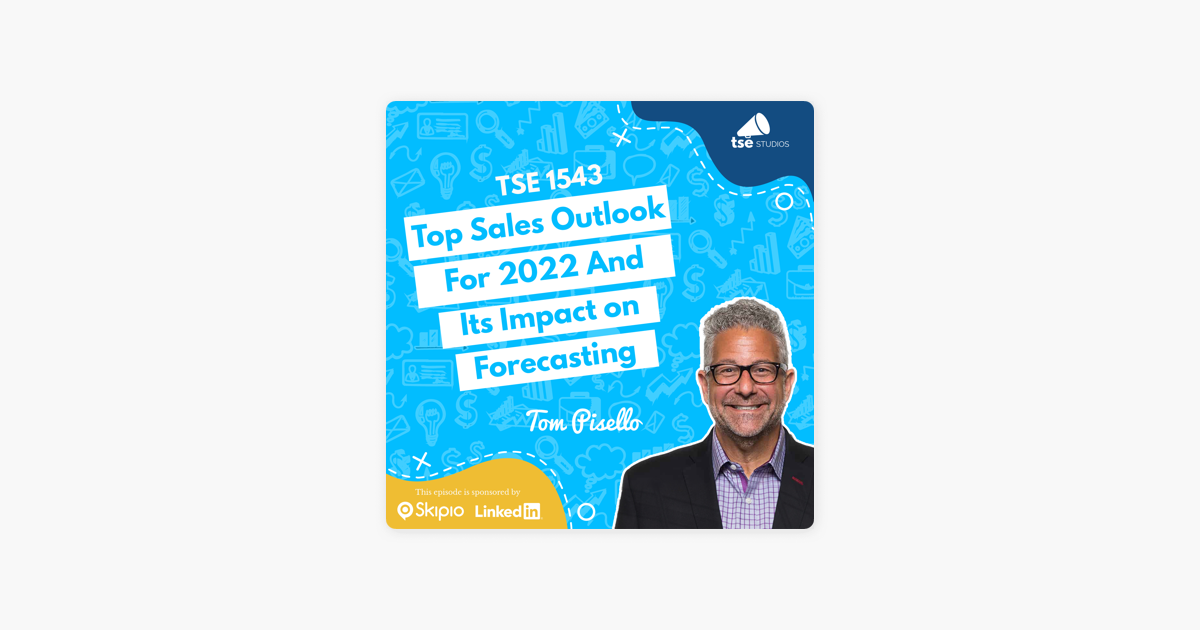 tse STUDIOS

TSE 1543

Top Sales Outlook For 2022 And Its Impact on Forecasting

Tom Pisello

This episode is sponsored by

Skipio LinkedIn